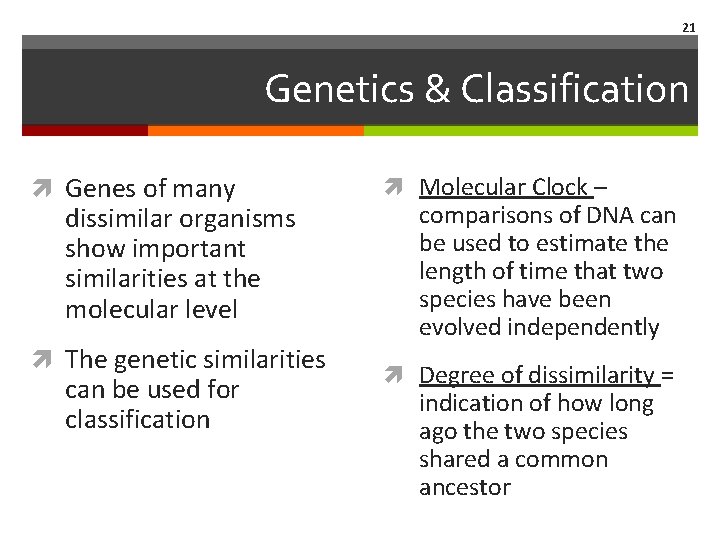 21

Genetics & Classification

Genes of many dissimilar organisms show important similarities at the molecular level

The genetic similarities can be used for classification

Molecular Clock – comparisons of DNA can be used to estimate the length of time that two species have been evolved independently

Degree of dissimilarity = indication of how long ago the two species shared a common ancestor